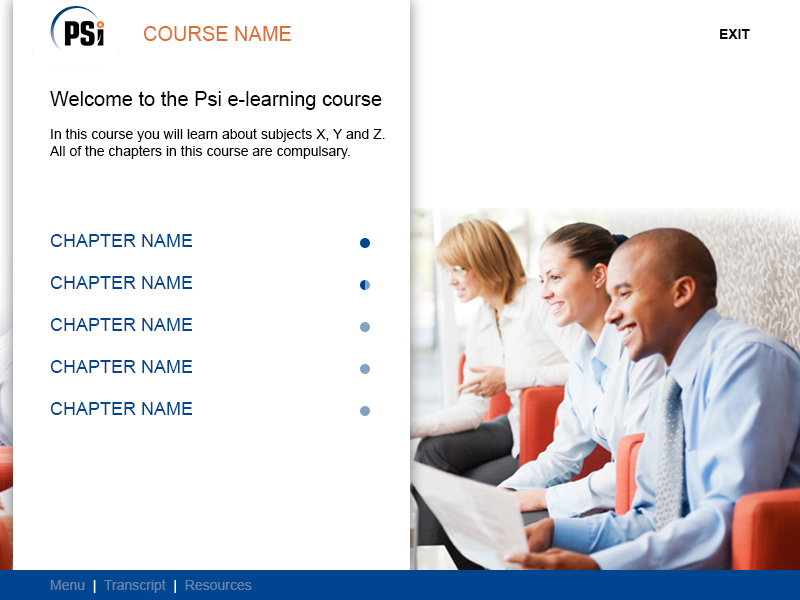 PSi COURSE NAME

EXIT

Welcome to the Psi e-learning course

In this course you will learn about subjects X, Y and Z. All of the chapters in this course are compulsary.

CHAPTER NAME

CHAPTER NAME

CHAPTER NAME

CHAPTER NAME

CHAPTER NAME

Menu | Transcript | Resources